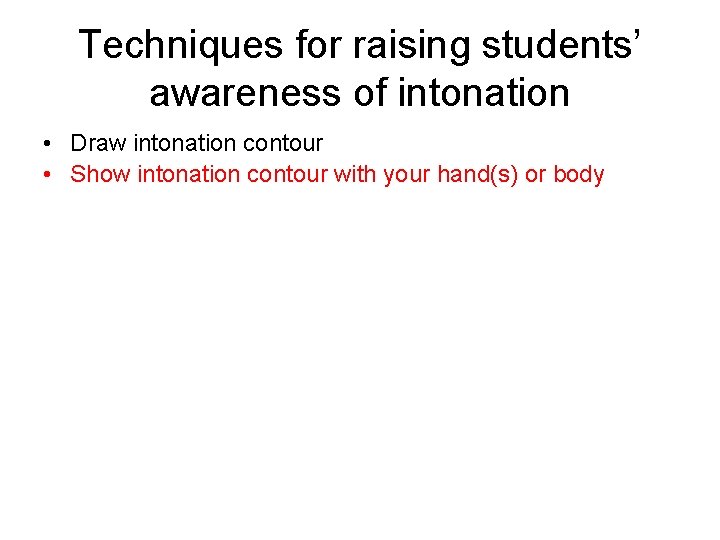 Techniques for raising students' awareness of intonation

• Draw intonation contour
• Show intonation contour with your hand(s) or body